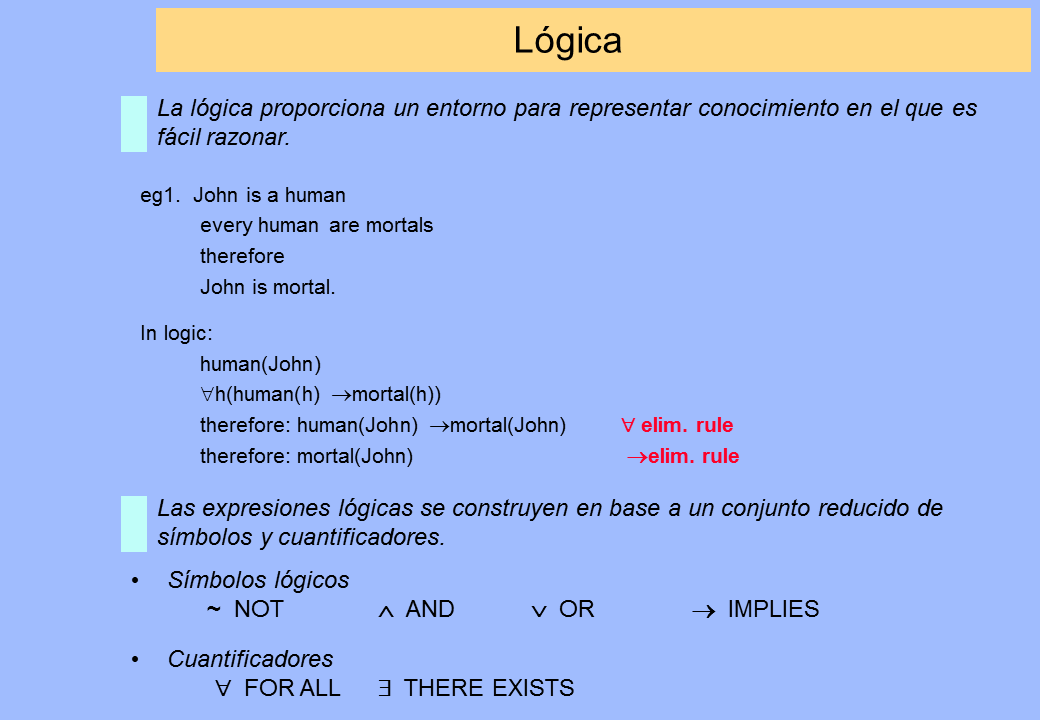 Lógica

La lógica proporciona un entorno para representar conocimiento en el que es fácil razonar.

eg1. John is a human
every human are mortals
therefore
John is mortal.

In logic:
human(John)
$\forall$h(human(h) $\rightarrow$mortal(h))
therefore: human(John) $\rightarrow$mortal(John) $\forall$ elim. rule
therefore: mortal(John) $\rightarrow$elim. rule

Las expresiones lógicas se construyen en base a un conjunto reducido de símbolos y cuantificadores.

• Símbolos lógicos
~ NOT $\wedge$ AND $\vee$ OR $\rightarrow$ IMPLIES

• Cuantificadores
$\forall$ FOR ALL $\exists$ THERE EXISTS